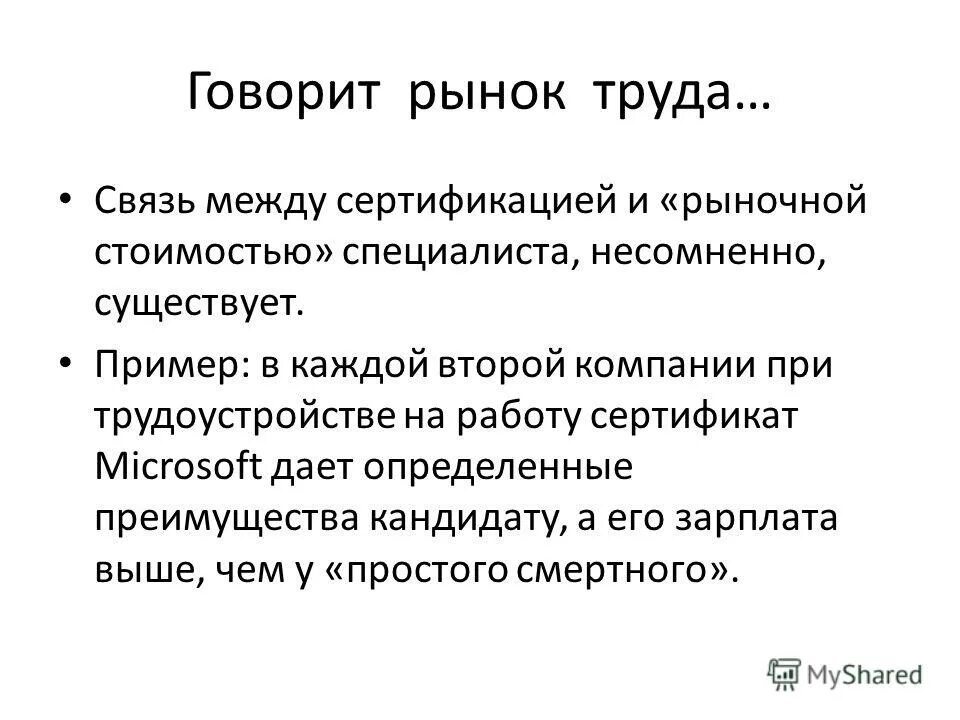 Говорит рынок труда…

• Связь между сертификацией и «рыночной стоимостью» специалиста, несомненно, существует.

• Пример: в каждой второй компании при трудоустройстве на работу сертификат Microsoft дает определенные преимущества кандидату, а его зарплата выше, чем у «простого смертного».

MyShared